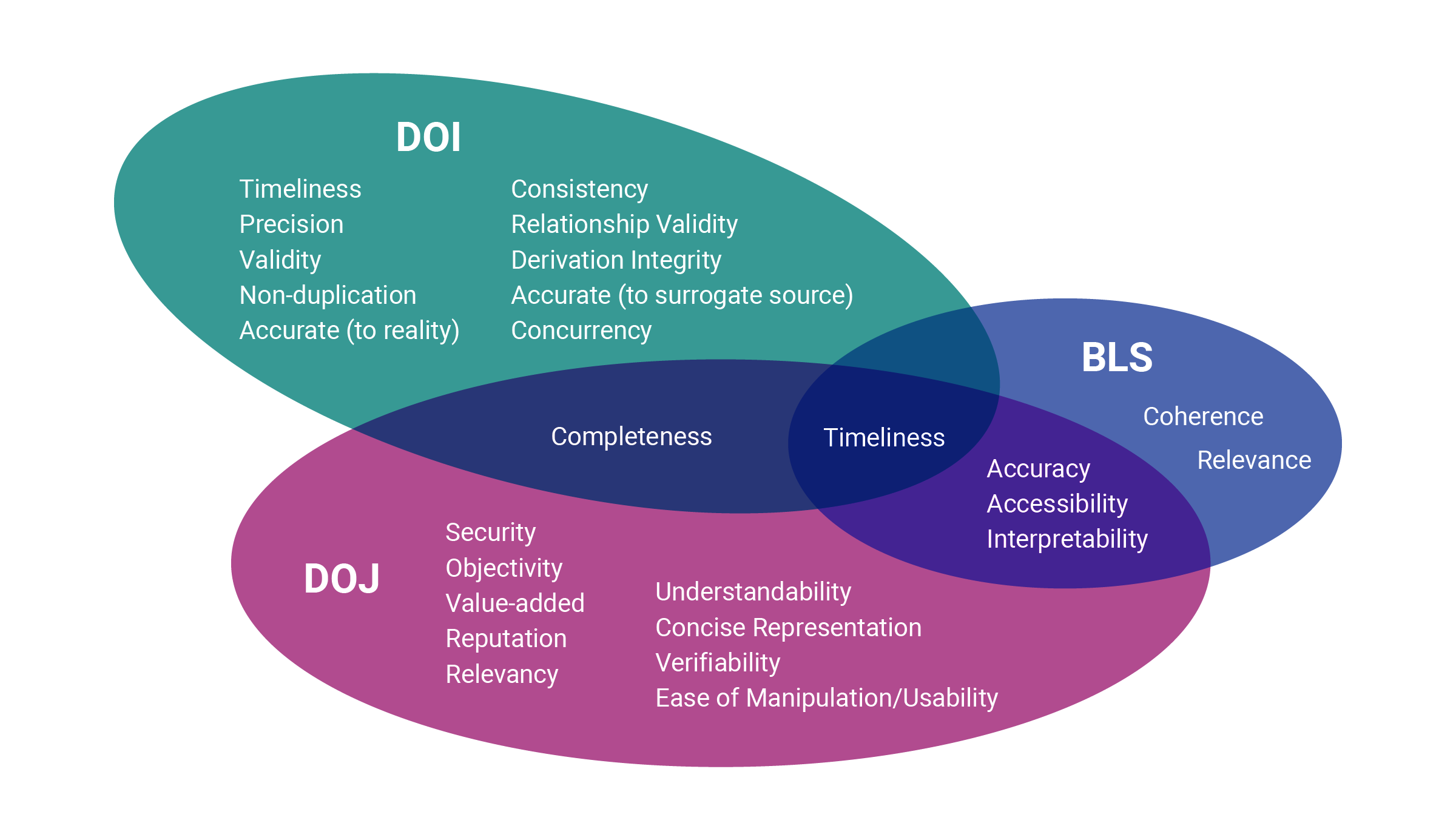 DOI

Timeliness
Precision
Validity
Non-duplication
Accurate (to reality)

Consistency
Relationship Validity
Derivation Integrity
Accurate (to surrogate source)
Concurrency

BLS

Coherence
Relevance

Completeness

Timeliness

Accuracy
Accessibility
Interpretability

DOJ

Security
Objectivity
Value-added
Reputation
Relevancy

Understandability
Concise Representation
Verifiability
Ease of Manipulation/Usability